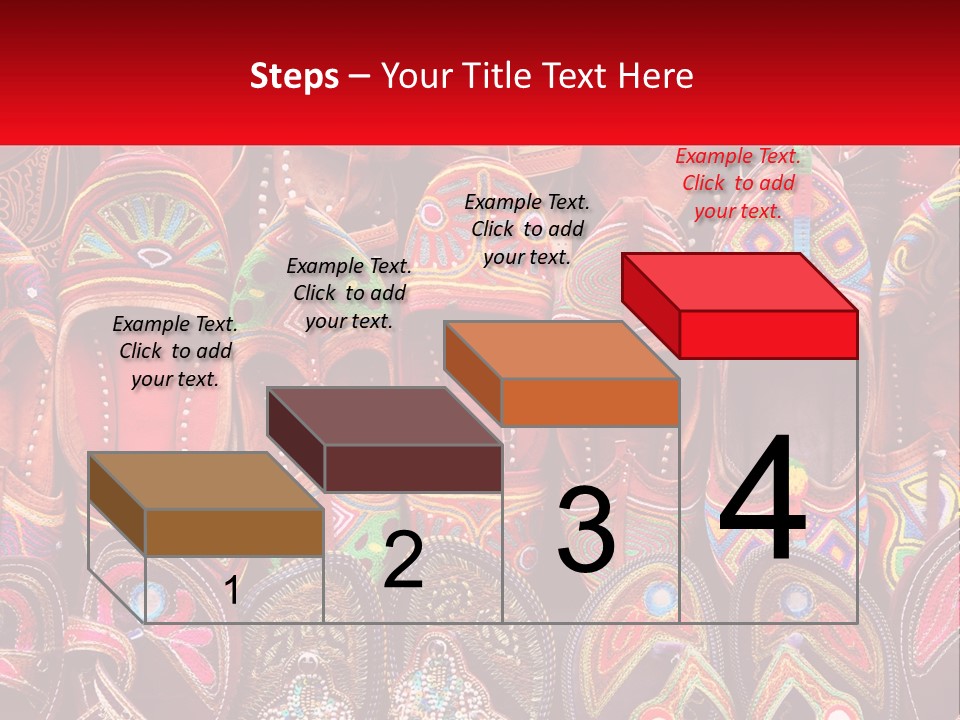 Steps – Your Title Text Here

Example Text. Click to add your text.

Example Text. Click to add your text.

Example Text. Click to add your text.

Example Text. Click to add your text.

1

2

3

4